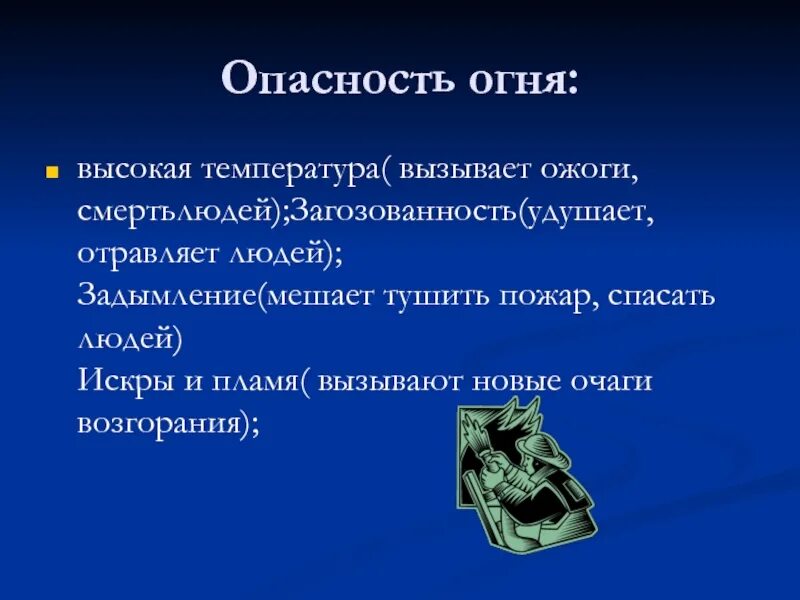 Опасность огня:

высокая температура( вызывает ожоги, смертьлюдей);Загозованность(удушает, отравляет людей);
Задымление(мешает тушить пожар, спасать людей)
Искры и пламя( вызывают новые очаги возгорания);